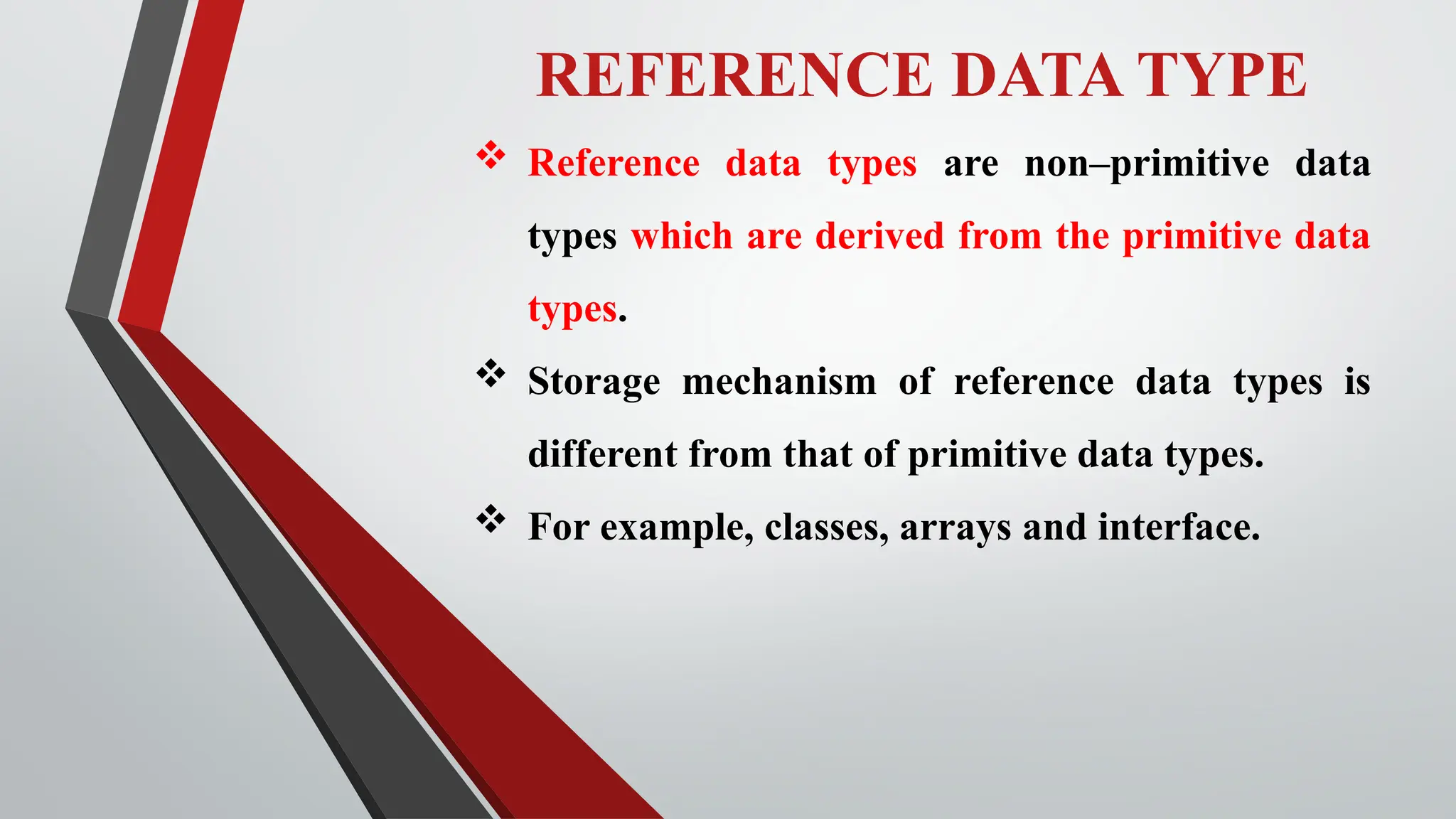 REFERENCE DATA TYPE

❖ Reference data types are non–primitive data types which are derived from the primitive data types.

❖ Storage mechanism of reference data types is different from that of primitive data types.

❖ For example, classes, arrays and interface.